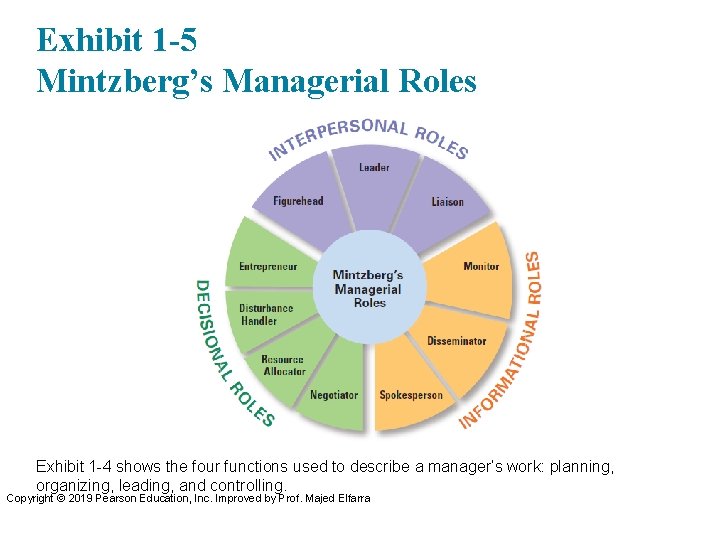 Exhibit 1-5
Mintzberg's Managerial Roles

INTERPERSONAL ROLES

Figurehead

Leader

Liaison

INFORMATIONAL ROLES

Monitor

Disseminator

Spokesperson

DECISIONAL ROLES

Entrepreneur

Disturbance Handler

Resource Allocator

Negotiator

Mintzberg's Managerial Roles

Exhibit 1-4 shows the four functions used to describe a manager's work: planning, organizing, leading, and controlling.

Copyright © 2019 Pearson Education, Inc. Improved by Prof. Majed Elfarra